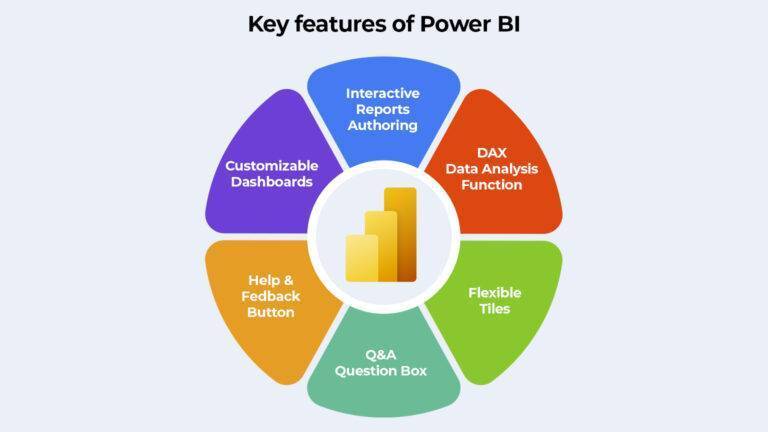 Key features of Power BI

Interactive Reports Authoring

DAX Data Analysis Function

Flexible Tiles

Q&A Question Box

Help & Fedback Button

Customizable Dashboards